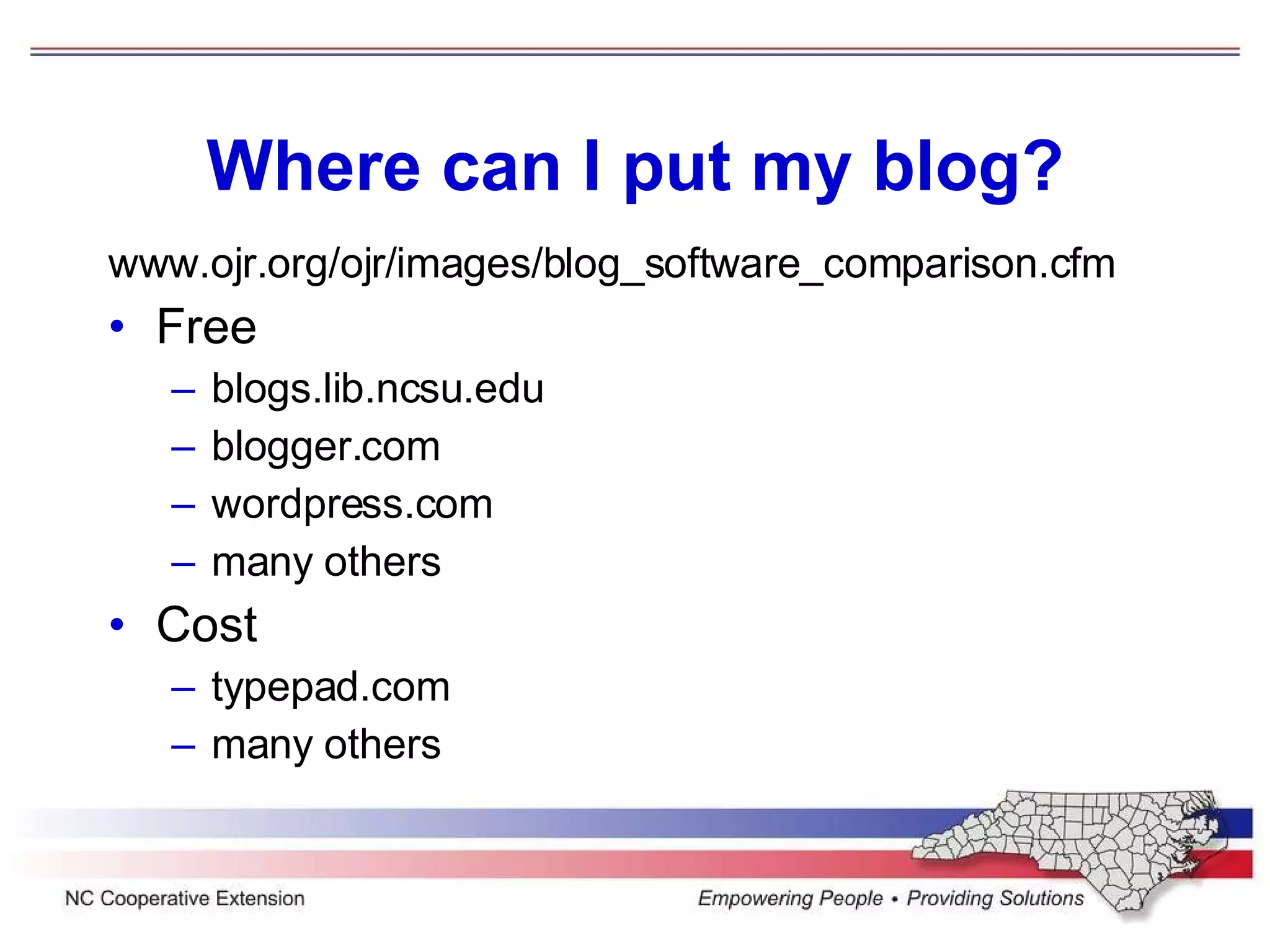 Where can I put my blog?

www.ojr.org/ojr/images/blog_software_comparison.cfm

• Free
– blogs.lib.ncsu.edu
– blogger.com
– wordpress.com
– many others
• Cost
– typepad.com
– many others

NC Cooperative Extension

Empowering People • Providing Solutions